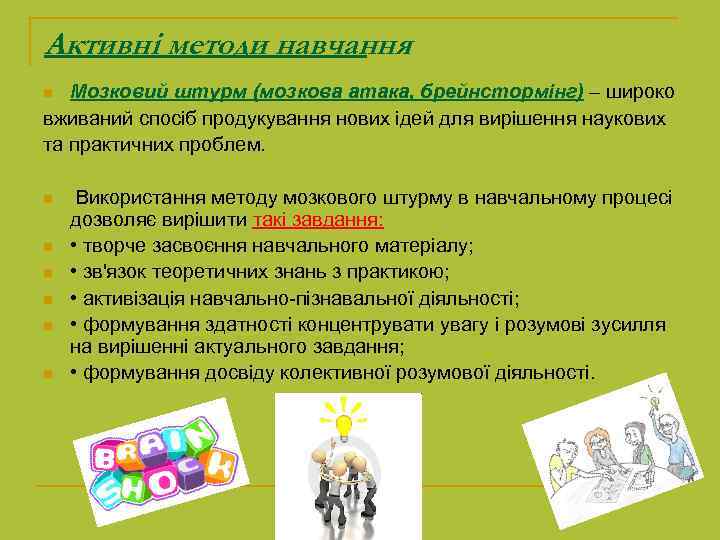 Активні методи навчання

Мозковий штурм (мозкова атака, брейнстормінг) – широко вживаний спосіб продукування нових ідей для вирішення наукових та практичних проблем.

Використання методу мозкового штурму в навчальному процесі дозволяє вирішити такі завдання:
• творче засвоєння навчального матеріалу;
• зв'язок теоретичних знань з практикою;
• активізація навчально-пізнавальної діяльності;
• формування здатності концентрувати увагу і розумові зусилля на вирішенні актуального завдання;
• формування досвіду колективної розумової діяльності.

BRAIN SHOCK